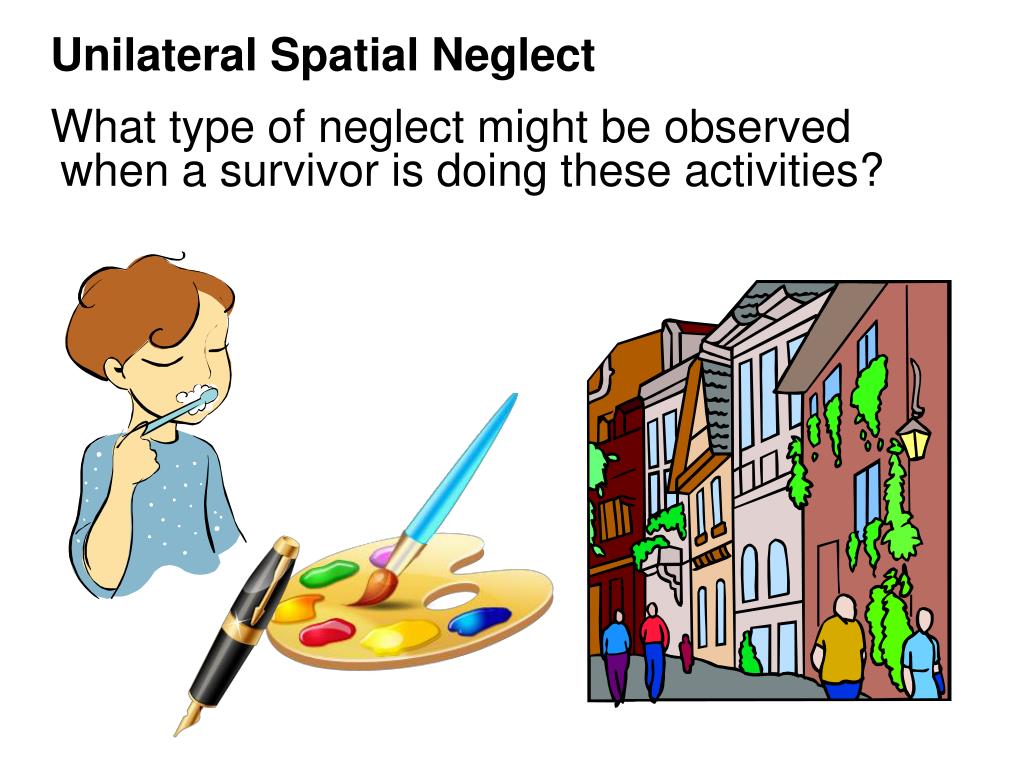 Unilateral Spatial Neglect

What type of neglect might be observed when a survivor is doing these activities?